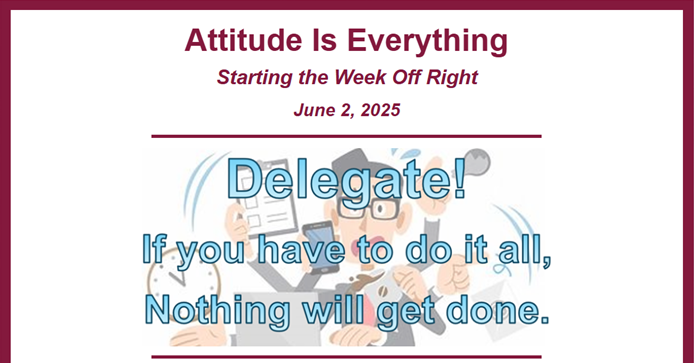 Attitude Is Everything

Starting the Week Off Right

June 2, 2025

Delegate!
If you have to do it all,
Nothing will get done.